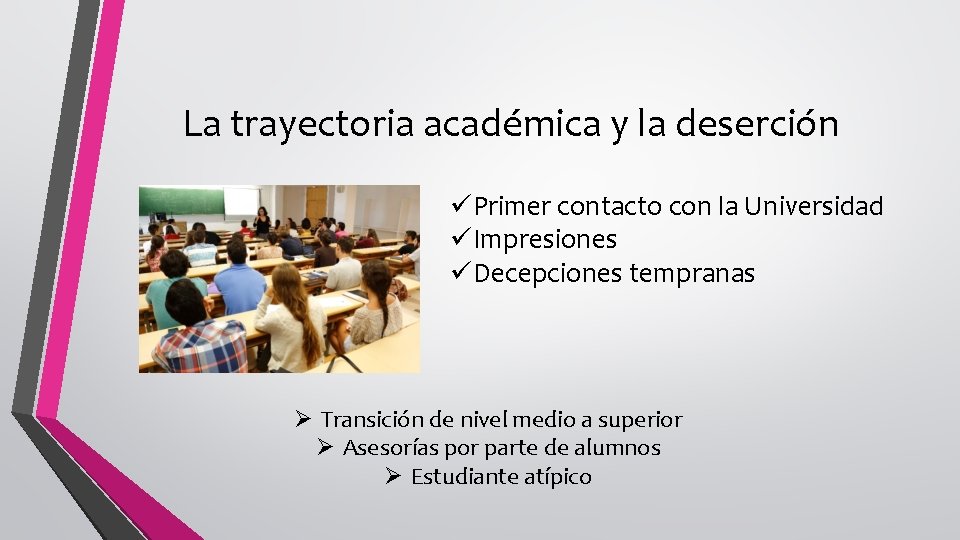 La trayectoria académica y la deserción

✓Primer contacto con la Universidad
✓Impresiones
✓Decepciones tempranas

➢ Transición de nivel medio a superior
➢ Asesorías por parte de alumnos
➢ Estudiante atípico